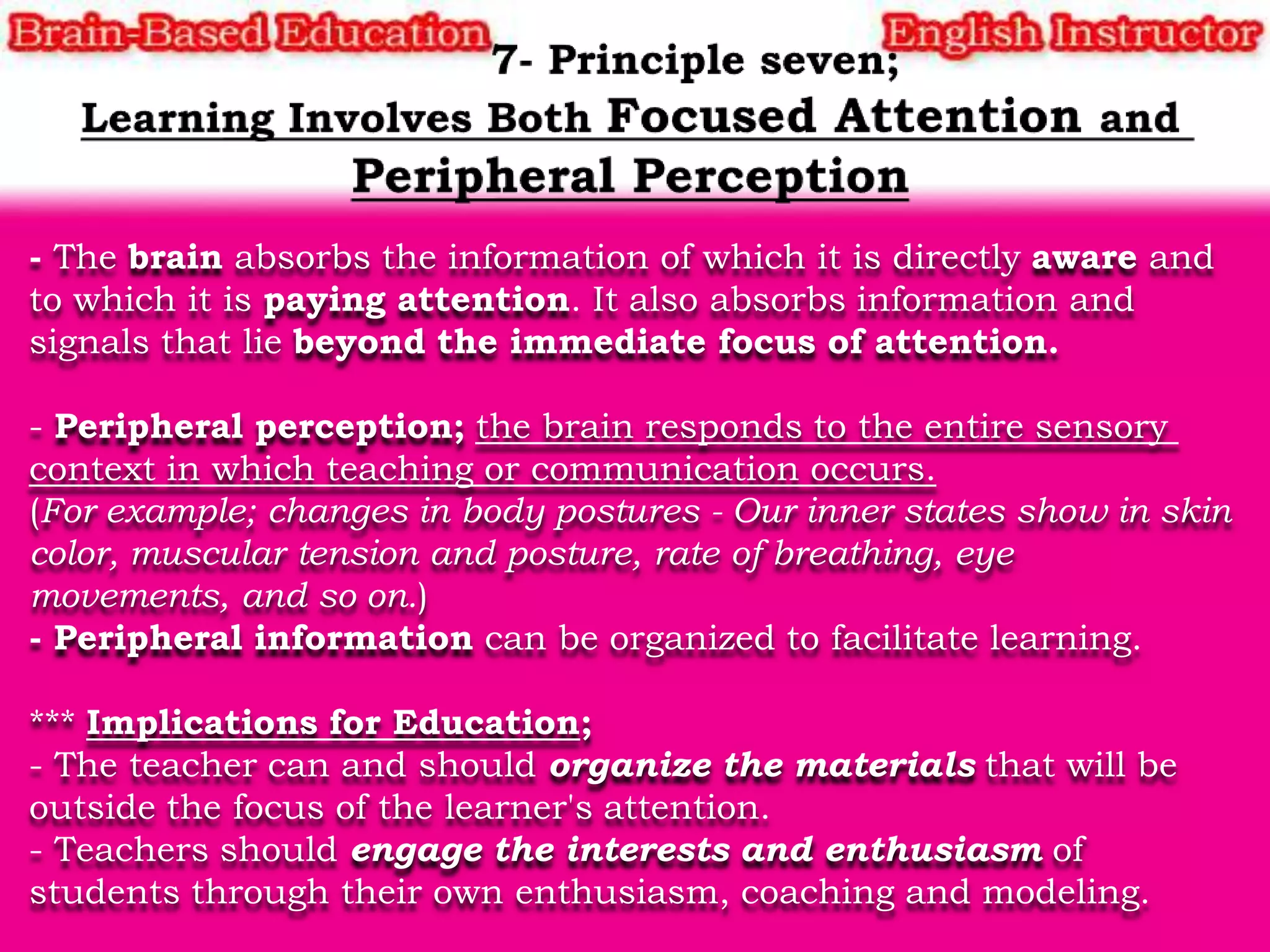 Brain-Based Education

English Instructor

7- Principle seven;

Learning Involves Both Focused Attention and Peripheral Perception

- The brain absorbs the information of which it is directly aware and to which it is paying attention. It also absorbs information and signals that lie beyond the immediate focus of attention.

- Peripheral perception; the brain responds to the entire sensory context in which teaching or communication occurs.
(For example; changes in body postures - Our inner states show in skin color, muscular tension and posture, rate of breathing, eye movements, and so on.)
- Peripheral information can be organized to facilitate learning.

*** Implications for Education;
- The teacher can and should organize the materials that will be outside the focus of the learner's attention.
- Teachers should engage the interests and enthusiasm of students through their own enthusiasm, coaching and modeling.